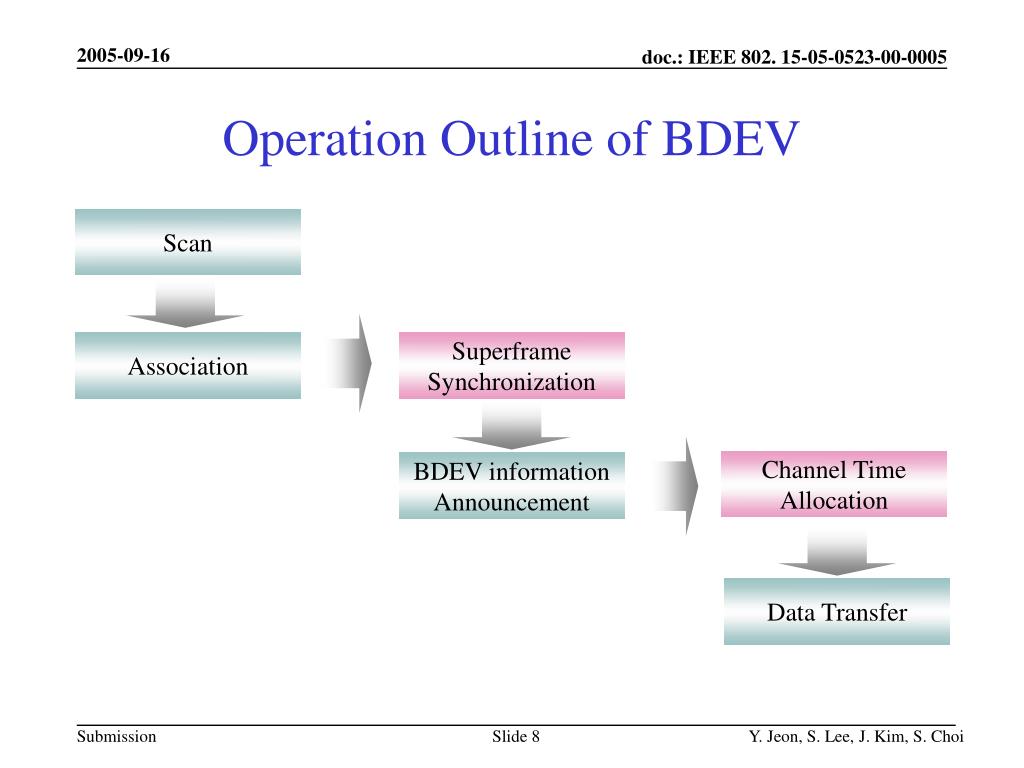 2005-09-16

doc.: IEEE 802. 15-05-0523-00-0005

Operation Outline of BDEV

Scan

Association

Superframe Synchronization

BDEV information Announcement

Channel Time Allocation

Data Transfer

Submission

Slide 8

Y. Jeon, S. Lee, J. Kim, S. Choi